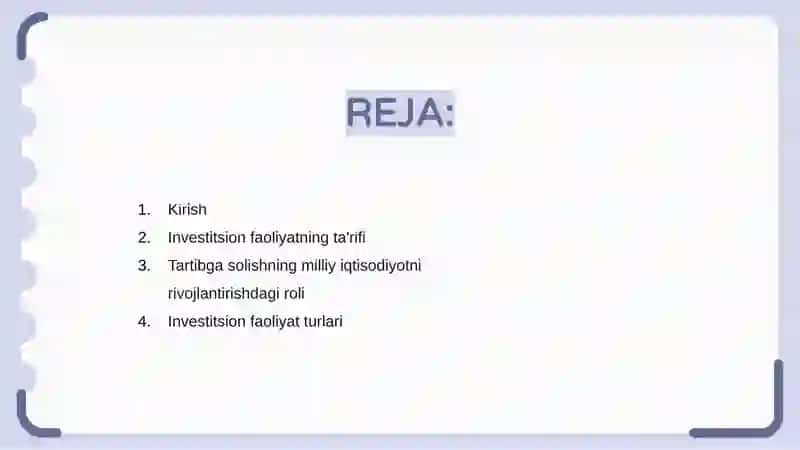 REJA:

1. Kirish
2. Investitsion faoliyatning ta'rifi
3. Tartibga solishning milliy iqtisodiyotni rivojlantirishdagi roli
4. Investitsion faoliyat turlari